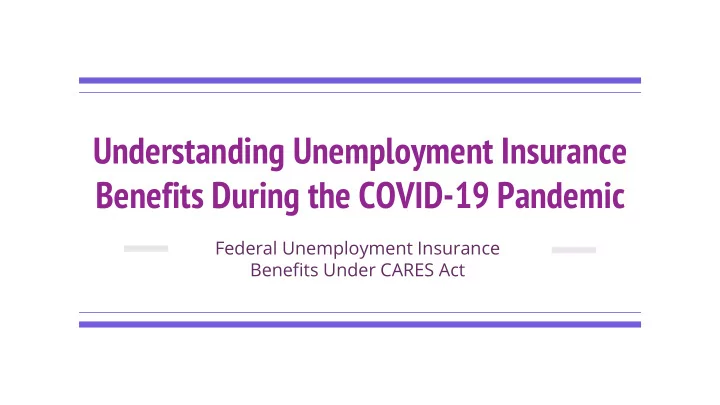 Understanding Unemployment Insurance Benefits During the COVID-19 Pandemic

Federal Unemployment Insurance Benefits Under CARES Act